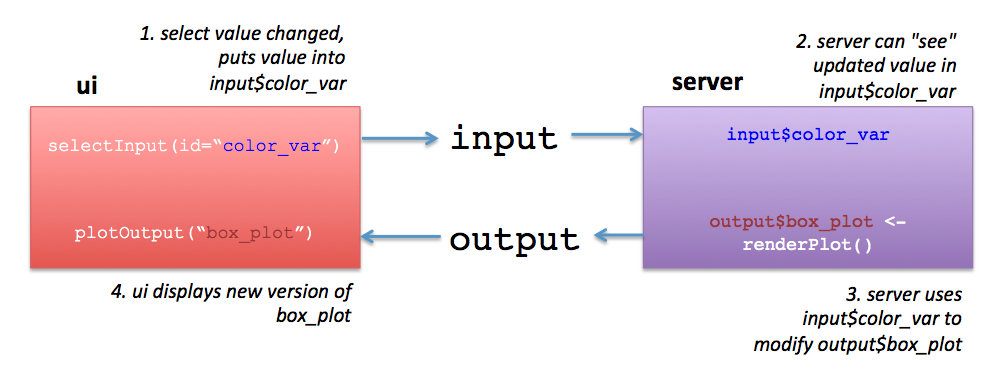 1. select value changed, puts value into input$color_var

ui

selectInput(id="color_var")

plotOutput("box_plot")

4. ui displays new version of box_plot

input

output

2. server can "see" updated value in input$color_var

server

input$color_var

output$box_plot <- renderPlot()

3. server uses input$color_var to modify output$box_plot